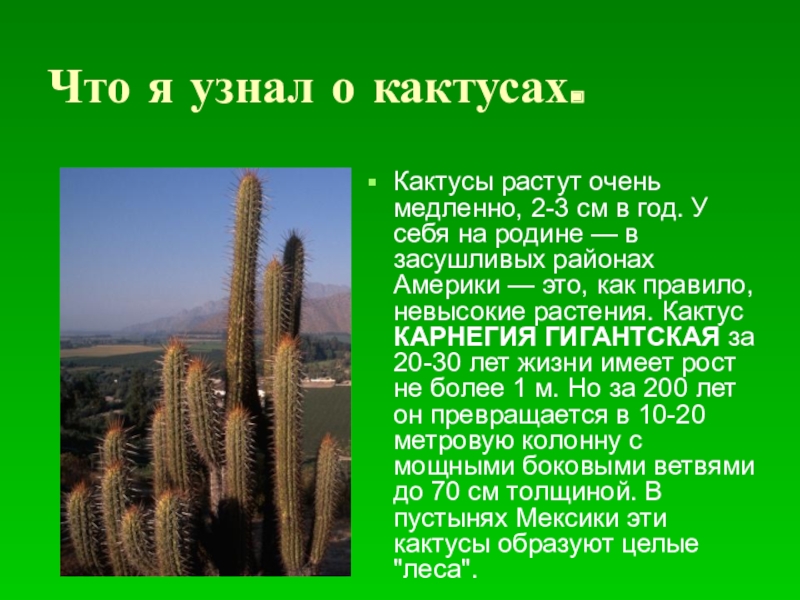 Что я узнал о кактусах.

Кактусы растут очень медленно, 2-3 см в год. У себя на родине — в засушливых районах Америки — это, как правило, невысокие растения. Кактус КАРНЕГИЯ ГИГАНТСКАЯ за 20-30 лет жизни имеет рост не более 1 м. Но за 200 лет он превращается в 10-20 метровую колонну с мощными боковыми ветвями до 70 см толщиной. В пустынях Мексики эти кактусы образуют целые "леса".